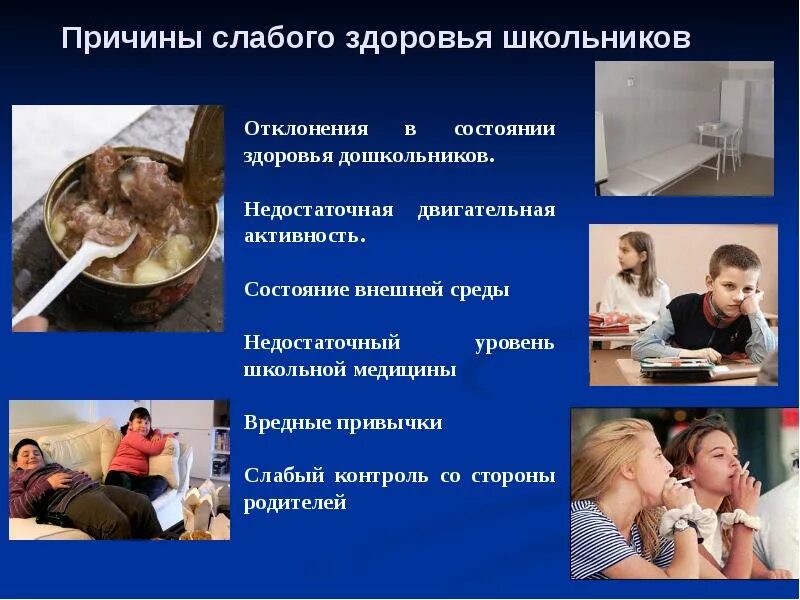 Причины слабого здоровья школьников

Отклонения в состоянии здоровья дошкольников.

Недостаточная двигательная активность.

Состояние внешней среды

Недостаточный уровень школьной медицины

Вредные привычки

Слабый контроль со стороны родителей